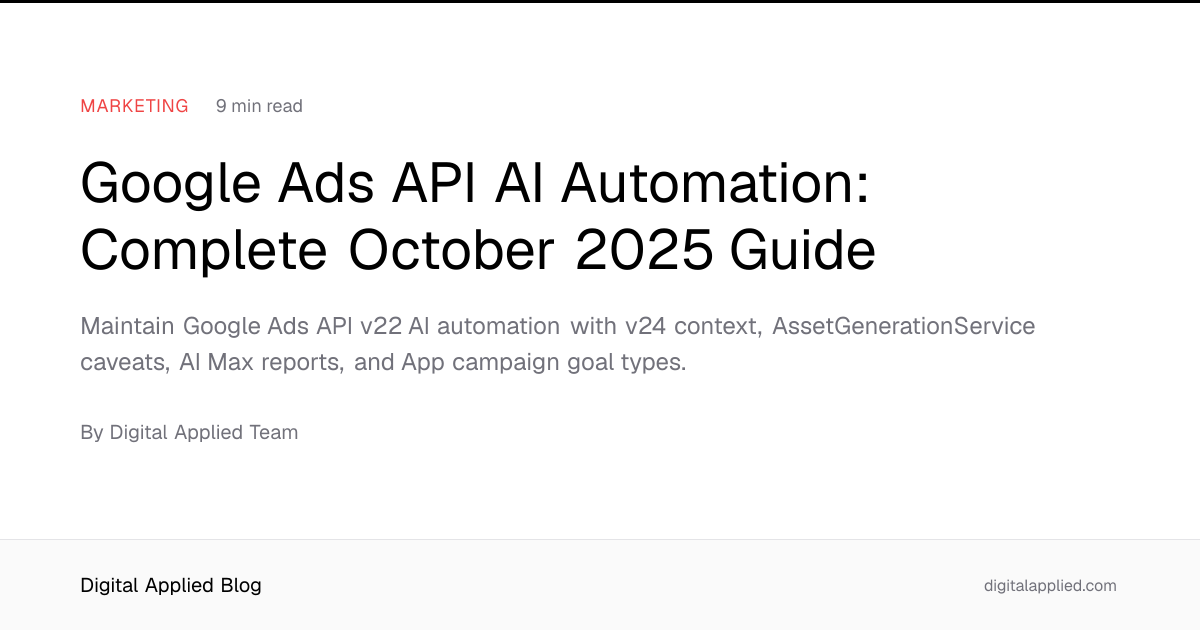 MARKETING 9 min read

Google Ads API AI Automation: Complete October 2025 Guide

Maintain Google Ads API v22 AI automation with v24 context, AssetGenerationService caveats, AI Max reports, and App campaign goal types.

By Digital Applied Team

Digital Applied Blog

digitalapplied.com